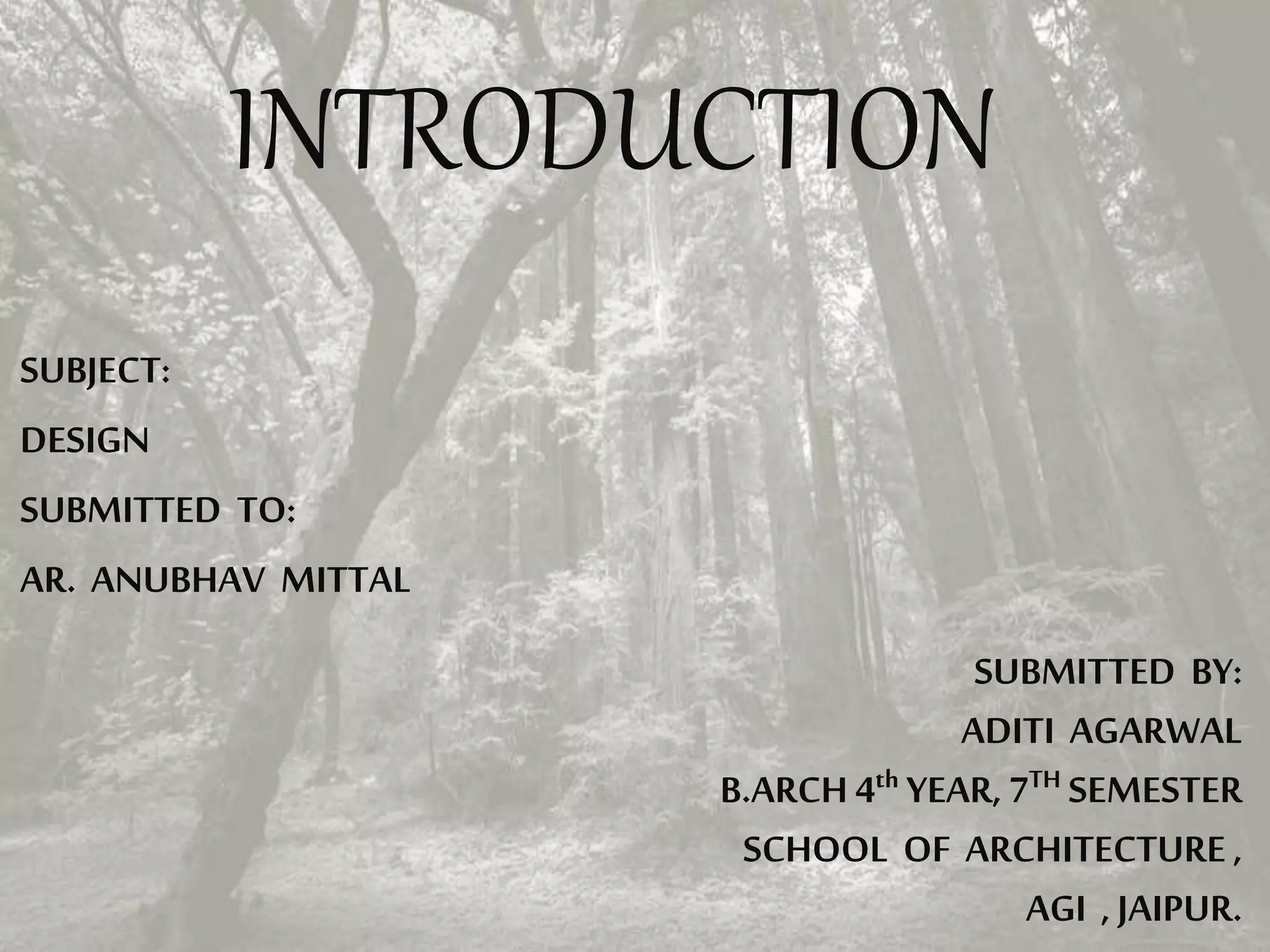 INTRODUCTION

SUBJECT:

DESIGN

SUBMITTED TO:

AR. ANUBHAV MITTAL

SUBMITTED BY:

ADITI AGARWAL

B.ARCH 4$^{th}$ YEAR, 7$^{TH}$ SEMESTER

SCHOOL OF ARCHITECTURE ,

AGI , JAIPUR.